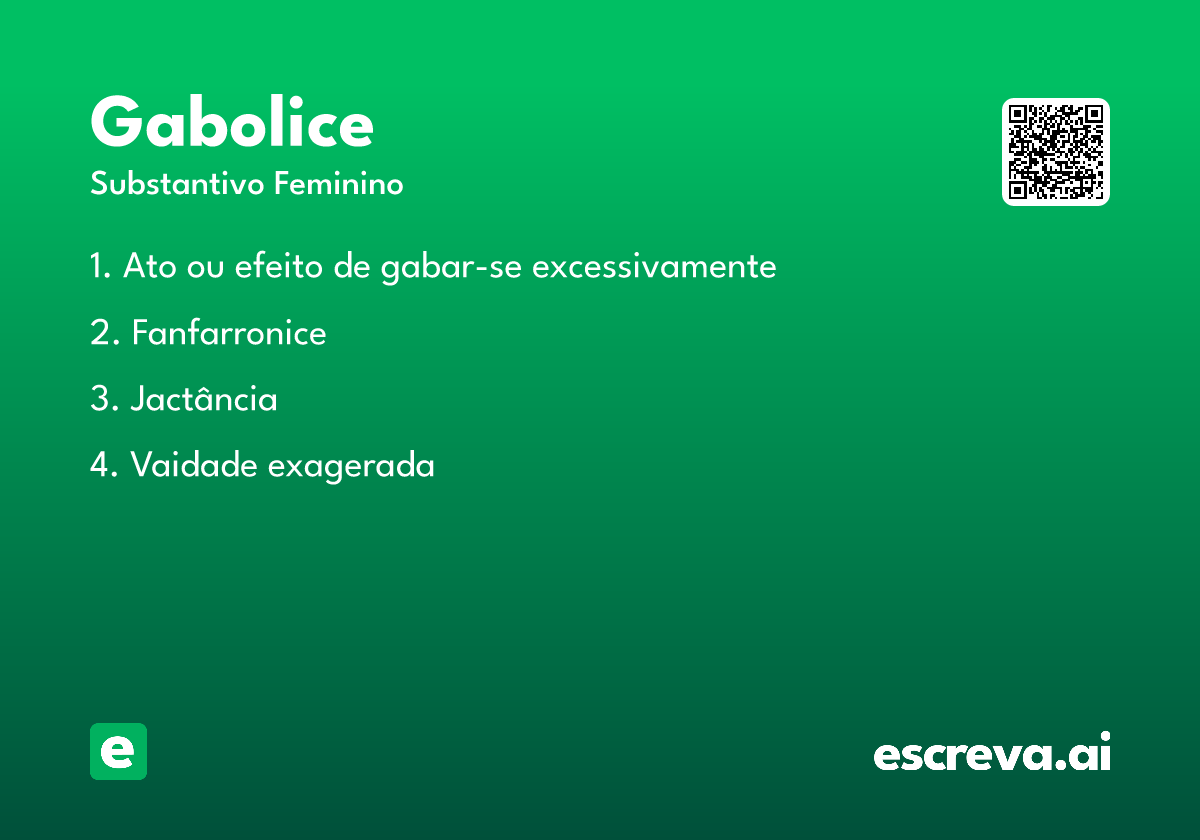 Gabolice
Substantivo Feminino

1. Ato ou efeito de gabar-se excessivamente

2. Fanfarronice

3. Jactância

4. Vaidade exagerada

e

escreva.ai